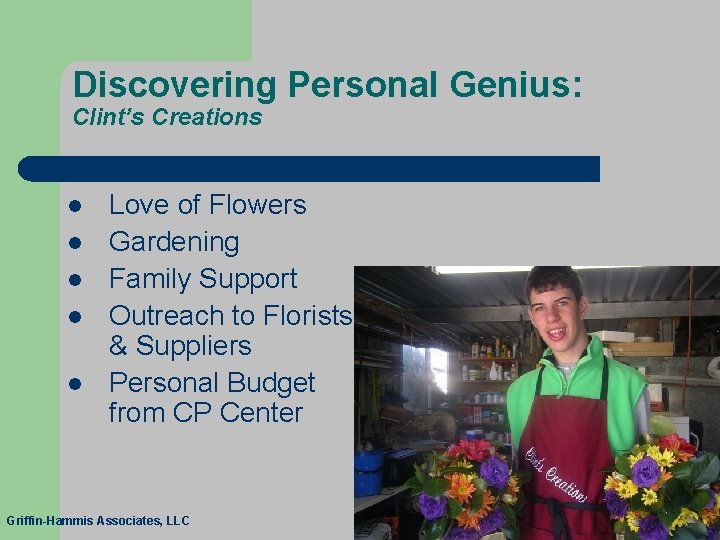 Discovering Personal Genius:
Clint's Creations

- Love of Flowers
- Gardening
- Family Support
- Outreach to Florists & Suppliers
- Personal Budget from CP Center

Clint's Creations

Griffin-Hammis Associates, LLC